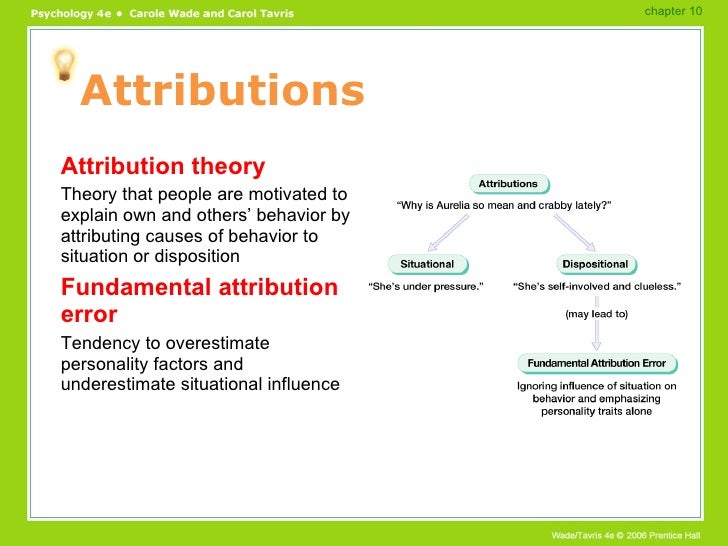 Psychology 4e • Carole Wade and Carol Tavris

chapter 10

Attributions

Attribution theory

Theory that people are motivated to explain own and others' behavior by attributing causes of behavior to situation or disposition

Fundamental attribution error

Tendency to overestimate personality factors and underestimate situational influence

Attributions

"Why is Aurelia so mean and crabby lately?"

Situational

"She's under pressure."

Dispositional

"She's self-involved and clueless."

(may lead to)

Fundamental Attribution Error

Ignoring influence of situation on behavior and emphasizing personality traits alone

Wade/Tavris 4e © 2006 Prentice Hall